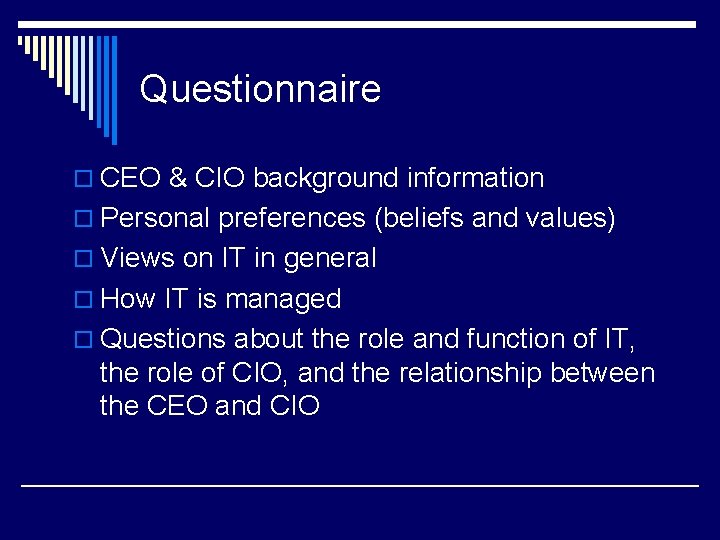 Questionnaire

- CEO & CIO background information
- Personal preferences (beliefs and values)
- Views on IT in general
- How IT is managed
- Questions about the role and function of IT, the role of CIO, and the relationship between the CEO and CIO